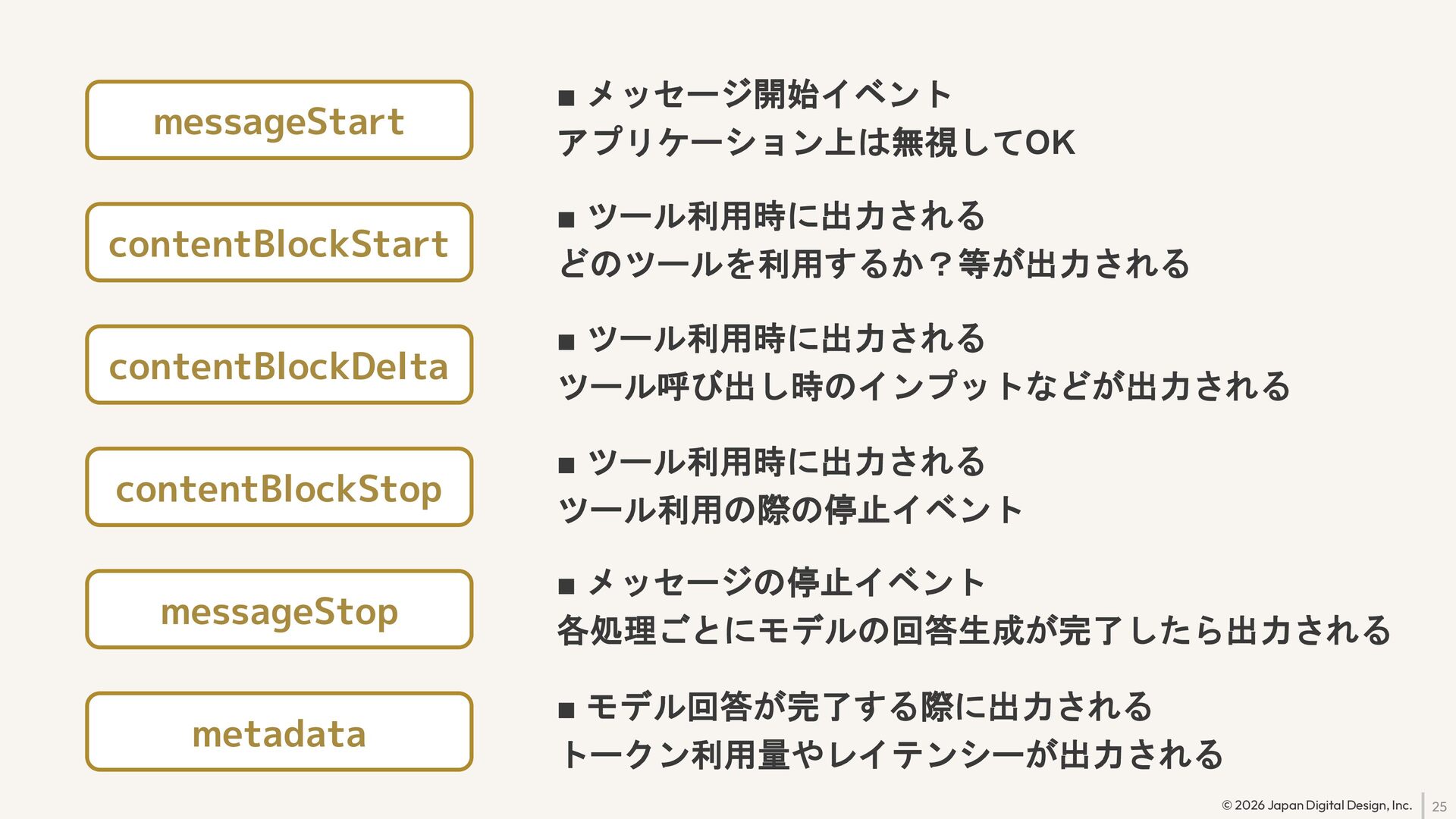 messageStart

■ メッセージ開始イベント
アプリケーション上は無視してOK

contentBlockStart

■ ツール利用時に出力される
どのツールを利用するか？等が出力される

contentBlockDelta

■ ツール利用時に出力される
ツール呼び出し時のインプットなどが出力される

contentBlockStop

■ ツール利用時に出力される
ツール利用の際の停止イベント

messageStop

■ メッセージの停止イベント
各処理ごとにモデルの回答生成が完了したら出力される

metadata

■ モデル回答が完了する際に出力される
トークン利用量やレイテンシーが出力される

© 2026 Japan Digital Design, Inc. 25